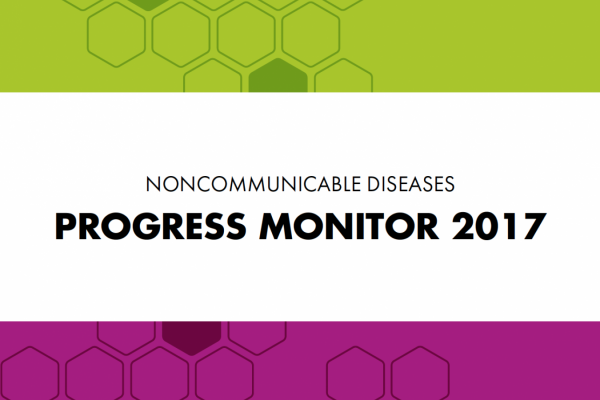 NONCOMMUNICABLE DISEASES

PROGRESS MONITOR 2017